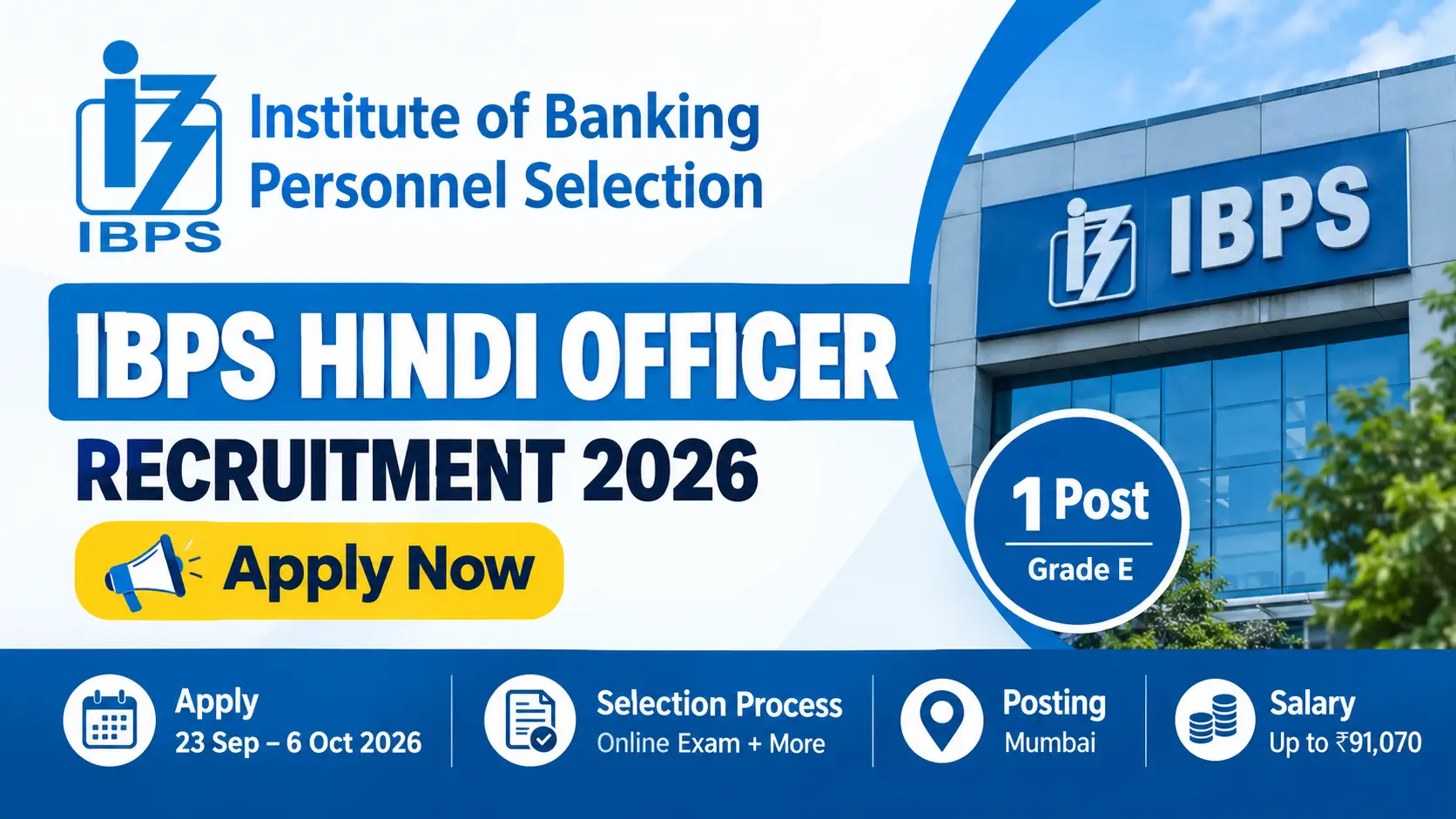 IBPS

Institute of Banking Personnel Selection

IBPS

IBPS HINDI OFFICER

RECRUITMENT 2026

Apply Now

1 Post

Grade E

Apply
23 Sep – 6 Oct 2026

Selection Process
Online Exam + More

Posting
Mumbai

Salary
Up to ₹91,070